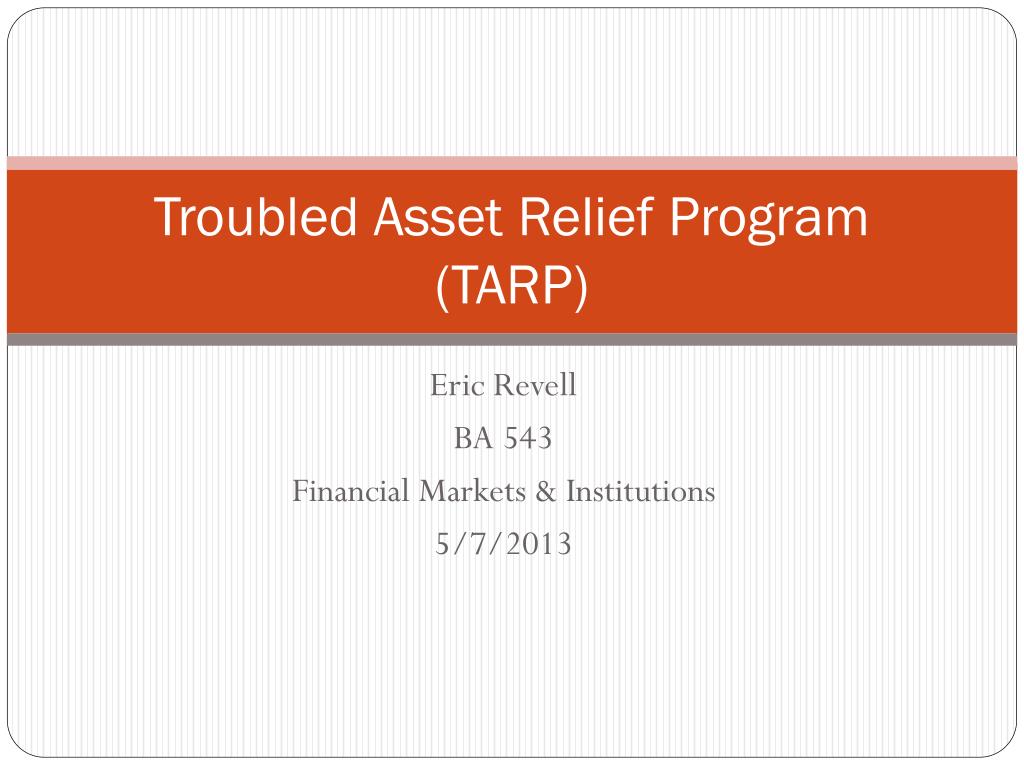 Troubled Asset Relief Program (TARP)

Eric Revell
BA 543
Financial Markets & Institutions
5/7/2013